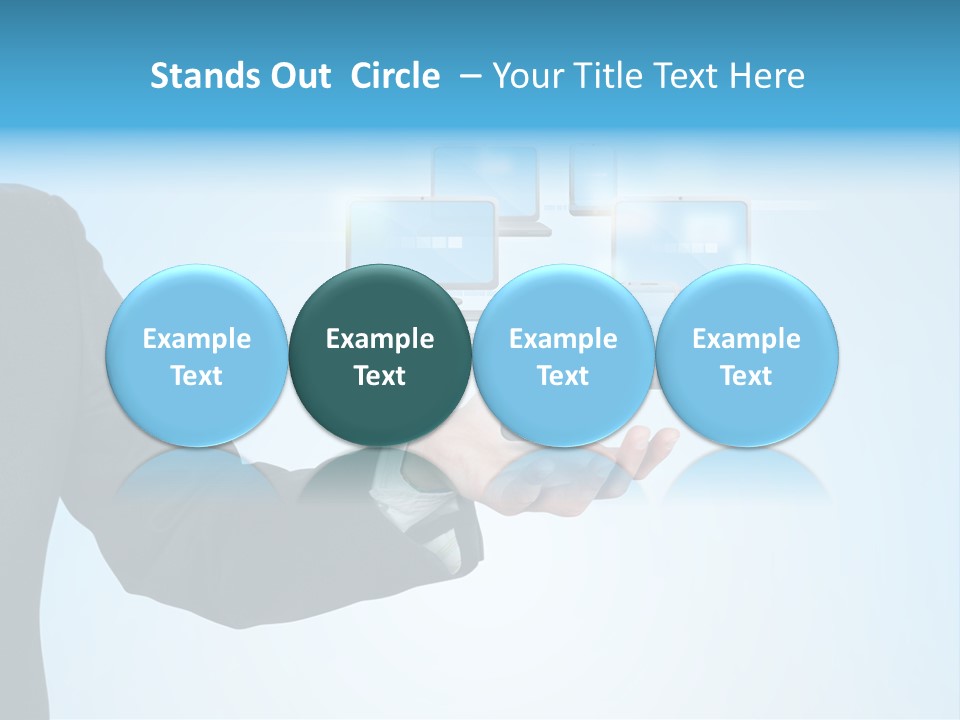 Stands Out Circle – Your Title Text Here

Example Text

Example Text

Example Text

Example Text